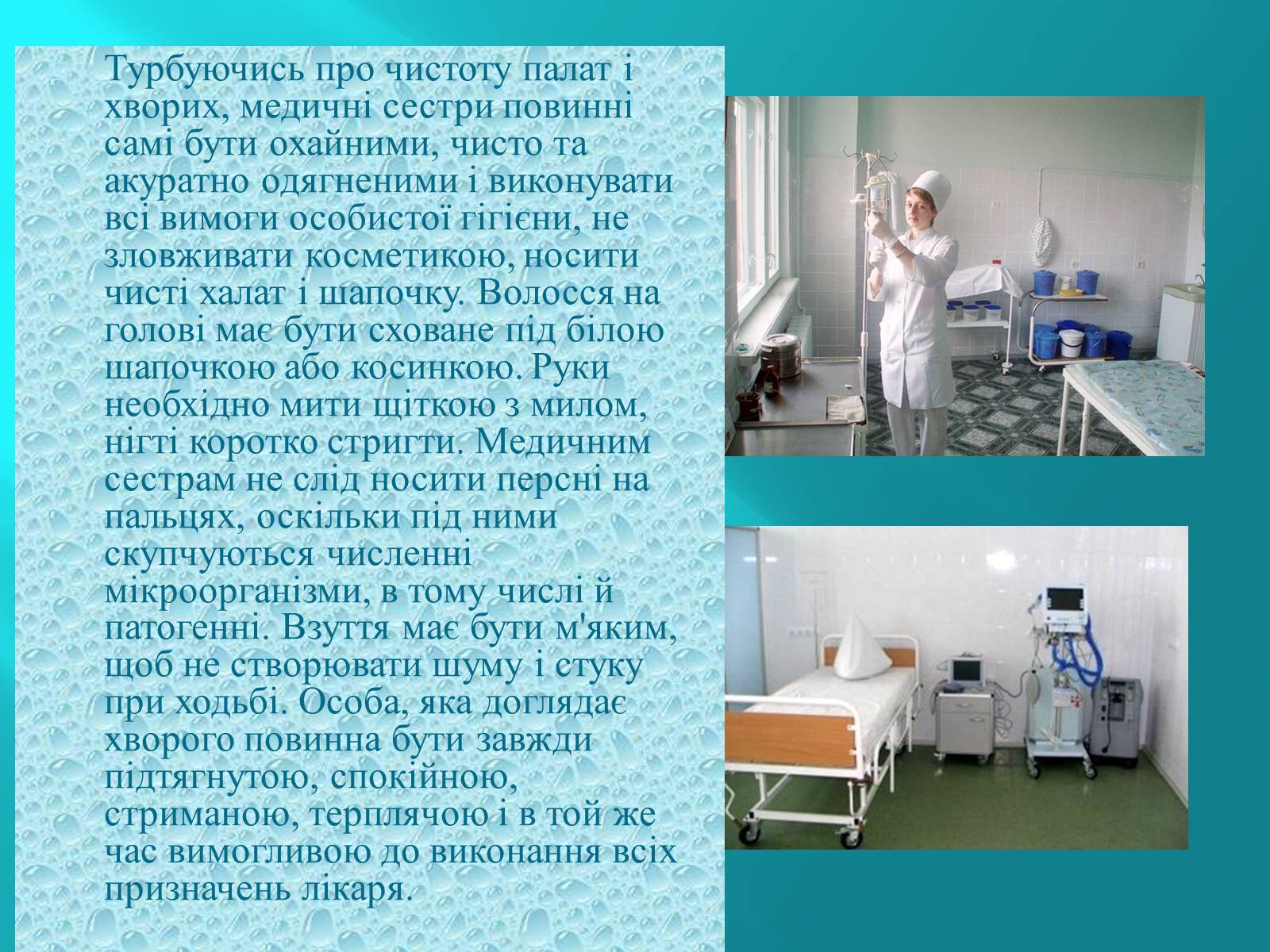 Турбуючись про чистоту палат і хворих, медичні сестри повинні самі бути охайними, чисто та акуратно одягненими і виконувати всі вимоги особистої гігієни, не зловживати косметикою, носити чисті халат і шапочку. Волосся на голові має бути сховане під білою шапочкою або косинкою. Руки необхідно мити щіткою з милом, нігті коротко стригти. Медичним сестрам не слід носити персні на пальцях, оскільки під ними скупчуються численні мікроорганізми, в тому числі й патогенні. Взуття має бути м'яким, щоб не створювати шуму і стуку при ходьбі. Особа, яка доглядає хворого повинна бути завжди підтягнутою, спокійною, стриманою, терплячою і в той же час вимогливою до виконання всіх призначень лікаря.